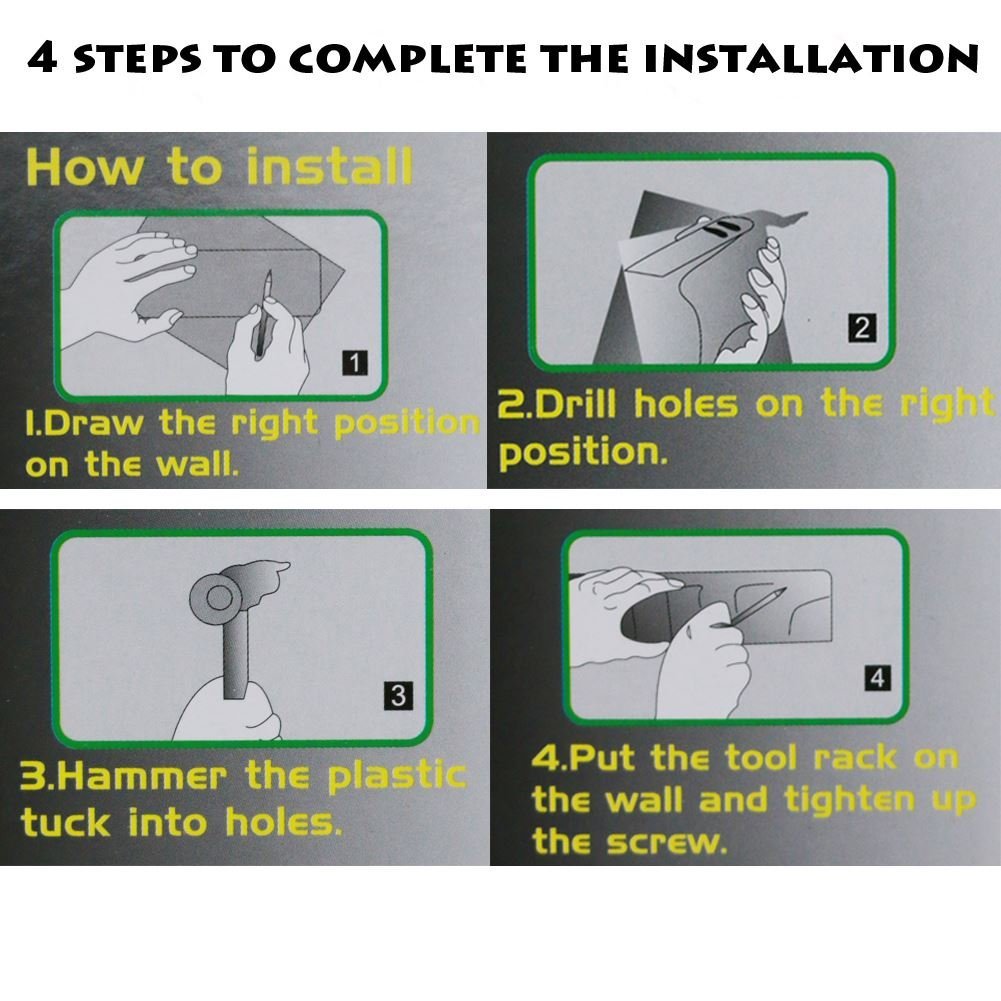 4 STEPS TO COMPLETE THE INSTALLATION

How to install

1

1.Draw the right position on the wall.

2

2.Drill holes on the right position.

3

3.Hammer the plastic tuck into holes.

4

4.Put the tool rack on the wall and tighten up the screw.